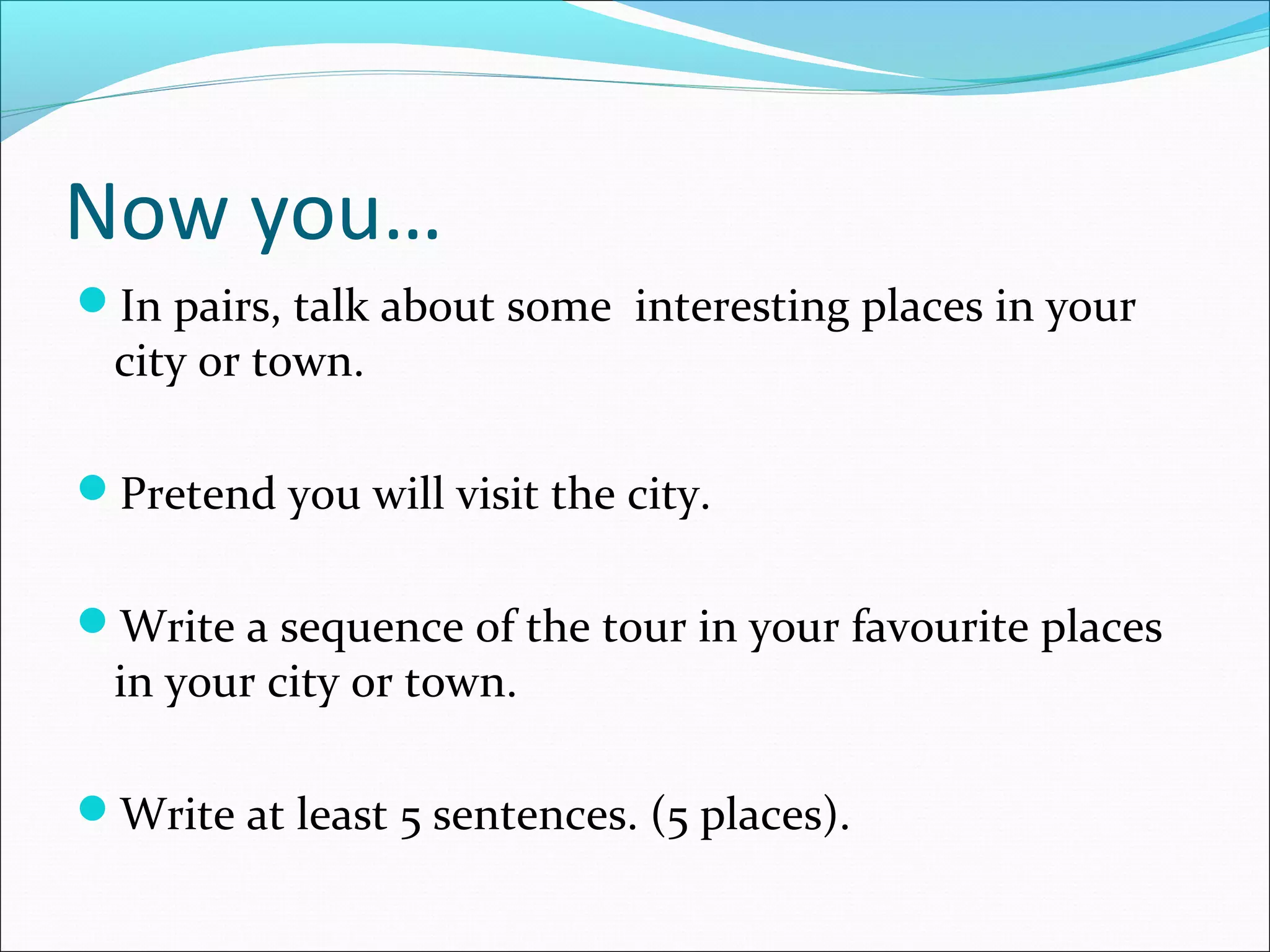 Now you…

- In pairs, talk about some interesting places in your city or town.

- Pretend you will visit the city.

- Write a sequence of the tour in your favourite places in your city or town.

- Write at least 5 sentences. (5 places).